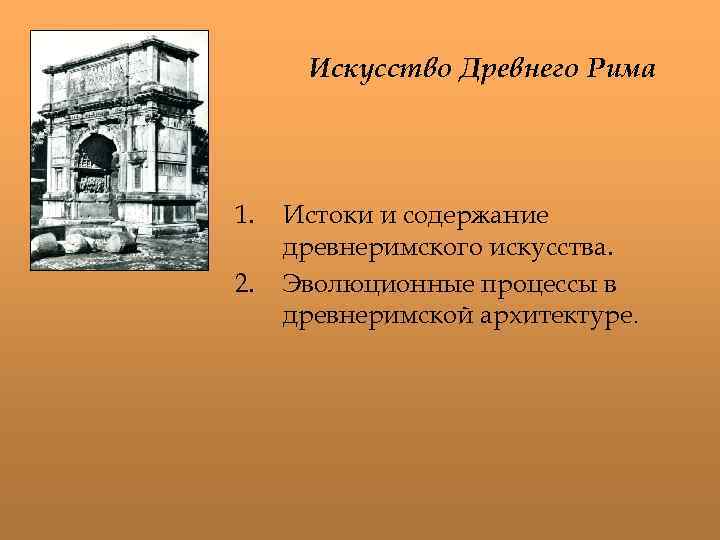 Искусство Древнего Рима

1. Истоки и содержание древнеримского искусства.
2. Эволюционные процессы в древнеримской архитектуре.